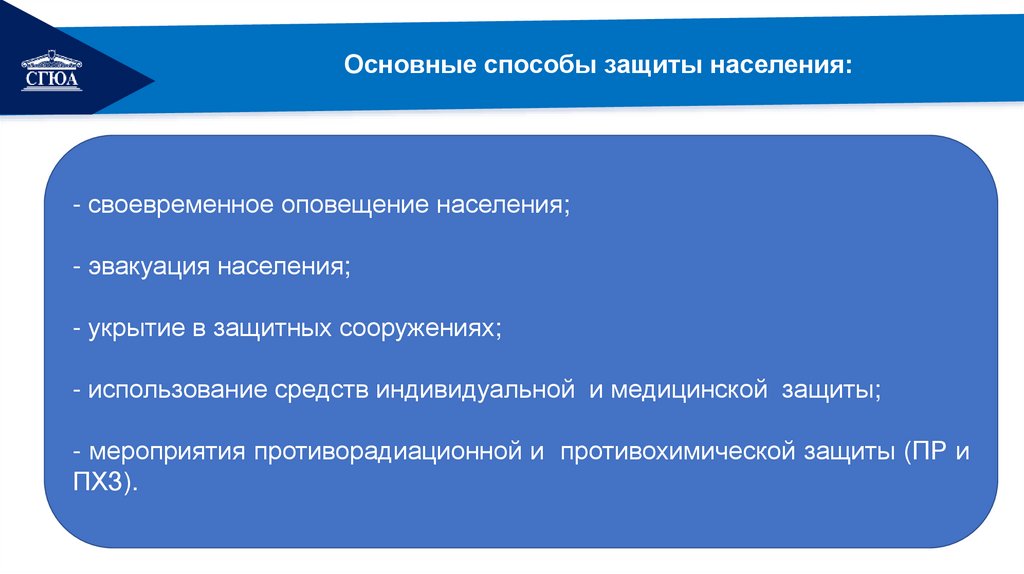 СГЮА

Основные способы защиты населения:

- своевременное оповещение населения;

- эвакуация населения;

- укрытие в защитных сооружениях;

- использование средств индивидуальной и медицинской защиты;

- мероприятия противорадиационной и противохимической защиты (ПР и ПХЗ).